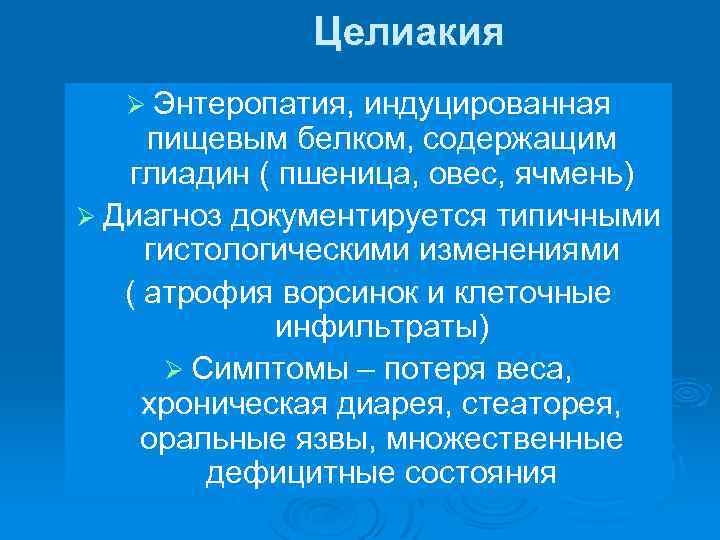 Целиакия

➢ Энтеропатия, индуцированная пищевым белком, содержащим глиадин ( пшеница, овес, ячмень)

➢ Диагноз документируется типичными гистологическими изменениями ( атрофия ворсинок и клеточные инфильтраты)

➢ Симптомы – потеря веса, хроническая диарея, стеаторея, оральные язвы, множественные дефицитные состояния